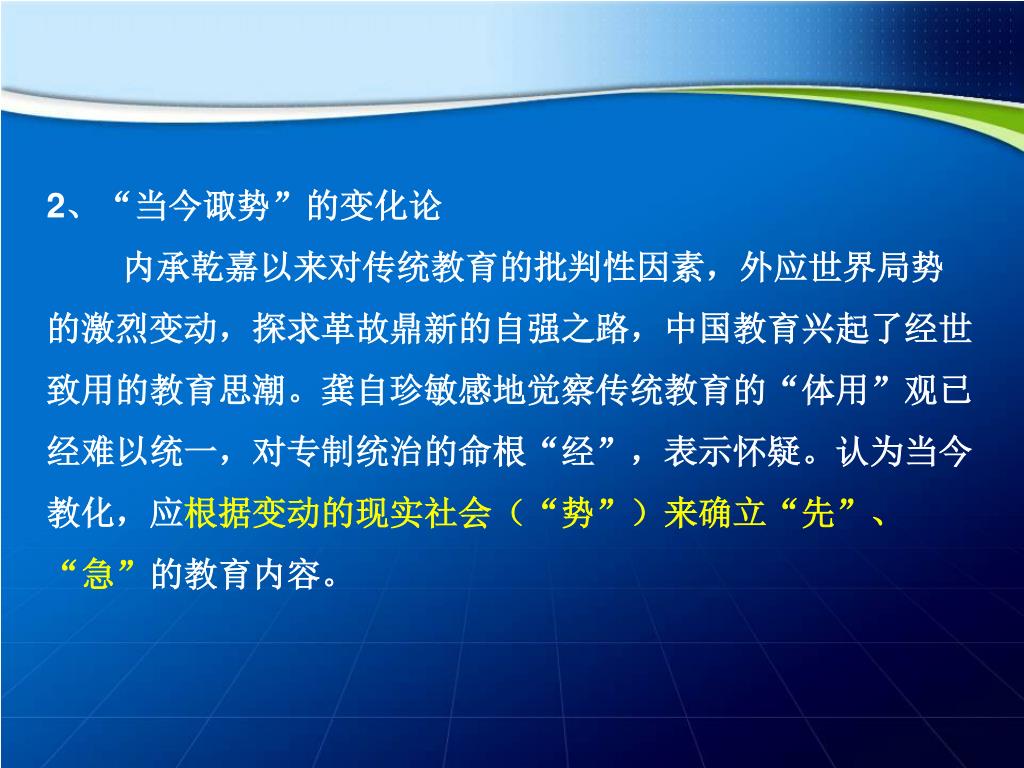 2、“当今诹势”的变化论

内承乾嘉以来对传统教育的批判性因素，外应世界局势的激烈变动，探求革故鼎新的自强之路，中国教育兴起了经世致用的教育思潮。龚自珍敏感地觉察传统教育的“体用”观已经难以统一，对专制统治的命根“经”，表示怀疑。认为当今教化，应根据变动的现实社会（“势”）来确立“先”、“急”的教育内容。